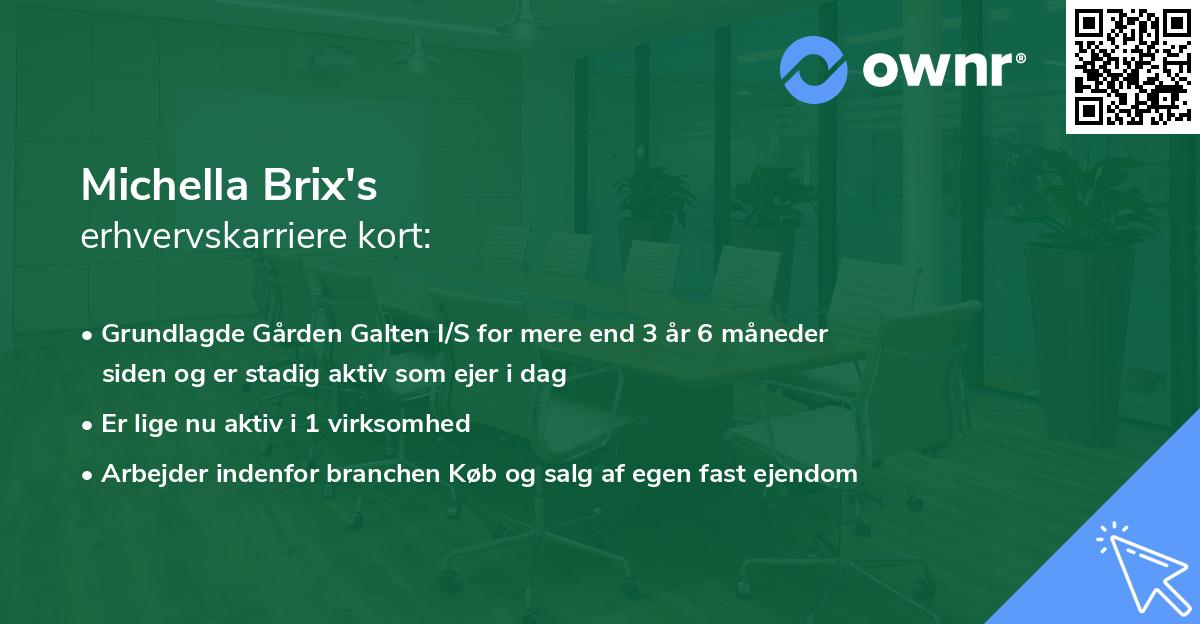 ownr®

Michella Brix's
erhvervskarriere kort:

• Grundlagde Gården Galten I/S for mere end 3 år 6 måneder siden og er stadig aktiv som ejer i dag
• Er lige nu aktiv i 1 virksomhed
• Arbejder indenfor branchen Køb og salg af egen fast ejendom